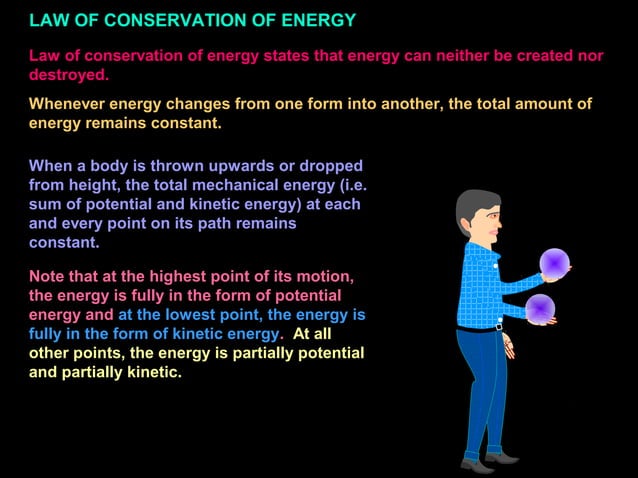 LAW OF CONSERVATION OF ENERGY

Law of conservation of energy states that energy can neither be created nor destroyed.

Whenever energy changes from one form into another, the total amount of energy remains constant.

When a body is thrown upwards or dropped from height, the total mechanical energy (i.e. sum of potential and kinetic energy) at each and every point on its path remains constant.

Note that at the highest point of its motion, the energy is fully in the form of potential energy and at the lowest point, the energy is fully in the form of kinetic energy. At all other points, the energy is partially potential and partially kinetic.